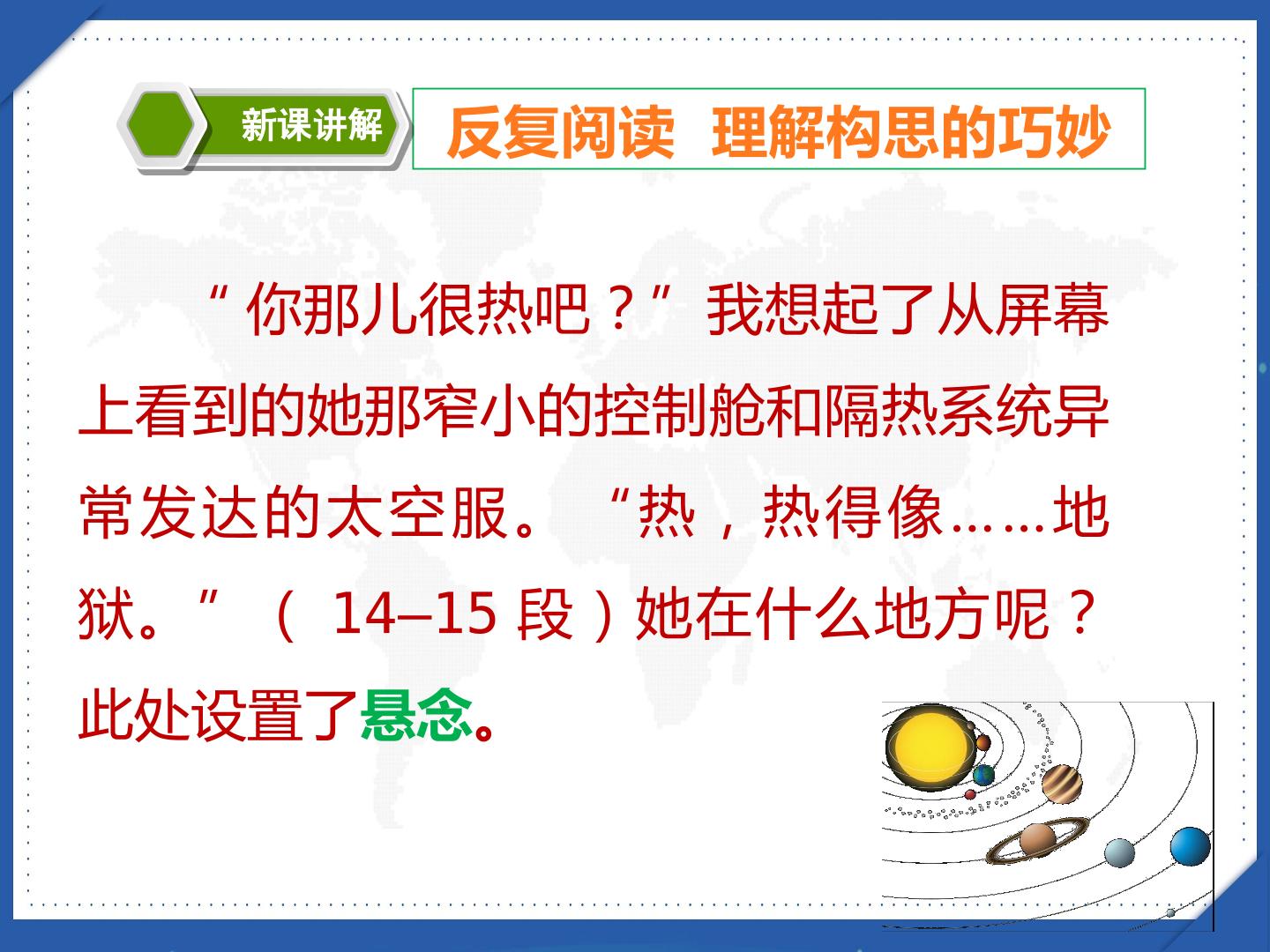 新课讲解

反复阅读 理解构思的巧妙

“你那儿很热吧？”我想起了从屏幕上看到的她那窄小的控制舱和隔热系统异常发达的太空服。“热，热得像……地狱。”（14–15段）她在什么地方呢？此处设置了悬念。